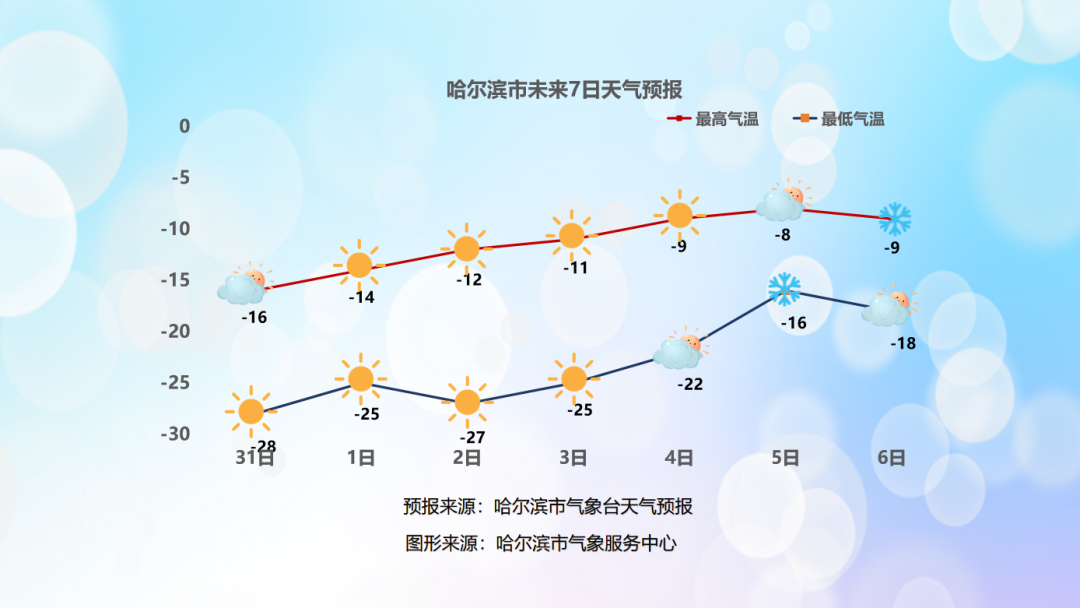 哈尔滨市未来7日天气预报

最高气温　最低气温

0
-5
-10
-15
-20
-25
-30

-16　-14　-12　-11　-9　-8　-9

-28　-25　-27　-25　-22　-16　-18

31日　1日　2日　3日　4日　5日　6日

预报来源：哈尔滨市气象台天气预报

图形来源：哈尔滨市气象服务中心